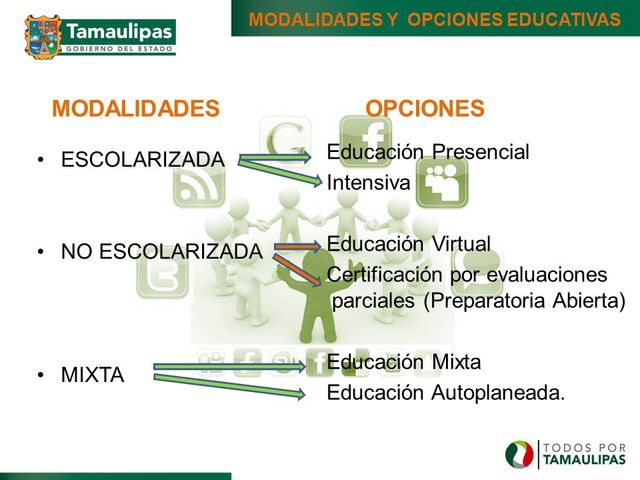 Tamaulipas
GOBIERNO DEL ESTADO

MODALIDADES Y OPCIONES EDUCATIVAS

MODALIDADES

OPCIONES

• ESCOLARIZADA

Educación Presencial

Intensiva

• NO ESCOLARIZADA

Educación Virtual

Certificación por evaluaciones parciales (Preparatoria Abierta)

• MIXTA

Educación Mixta

Educación Autoplaneada.

TODOS POR TAMAULIPAS